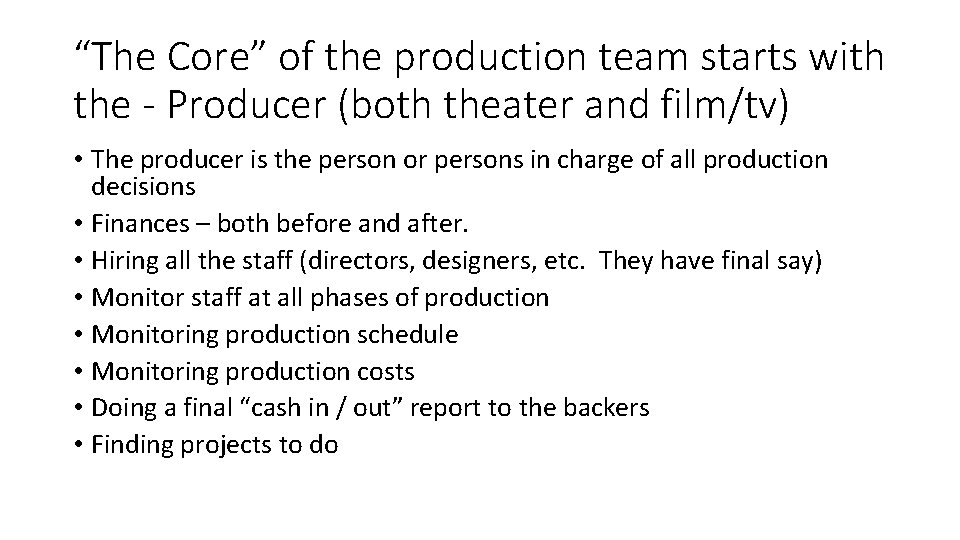 “The Core” of the production team starts with the - Producer (both theater and film/tv)

• The producer is the person or persons in charge of all production decisions
• Finances – both before and after.
• Hiring all the staff (directors, designers, etc. They have final say)
• Monitor staff at all phases of production
• Monitoring production schedule
• Monitoring production costs
• Doing a final “cash in / out” report to the backers
• Finding projects to do